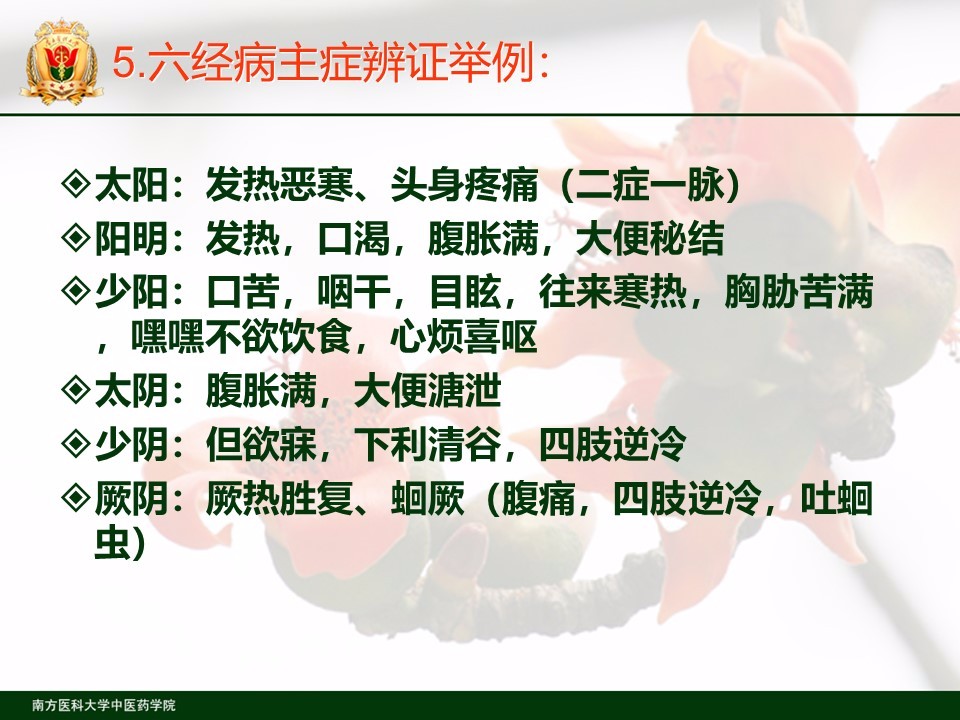 5.六经病主症辨证举例:

◈太阳：发热恶寒、头身疼痛（二症一脉）

◈阳明：发热，口渴，腹胀满，大便秘结

◈少阳：口苦，咽干，目眩，往来寒热，胸胁苦满，嘿嘿不欲饮食，心烦喜呕

◈太阴：腹胀满，大便溏泄

◈少阴：但欲寐，下利清谷，四肢逆冷

◈厥阴：厥热胜复、蛔厥（腹痛，四肢逆冷，吐蛔虫）

南方医科大学中医药学院